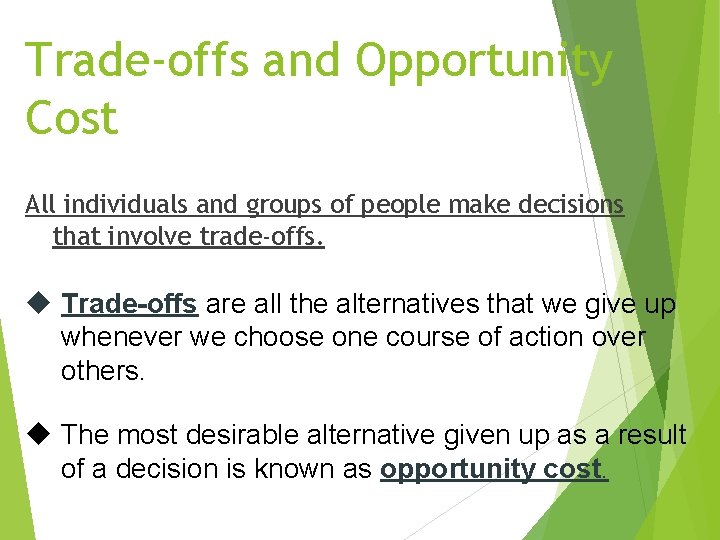 Trade-offs and Opportunity Cost

All individuals and groups of people make decisions that involve trade-offs.

◆ Trade-offs are all the alternatives that we give up whenever we choose one course of action over others.

◆ The most desirable alternative given up as a result of a decision is known as opportunity cost.